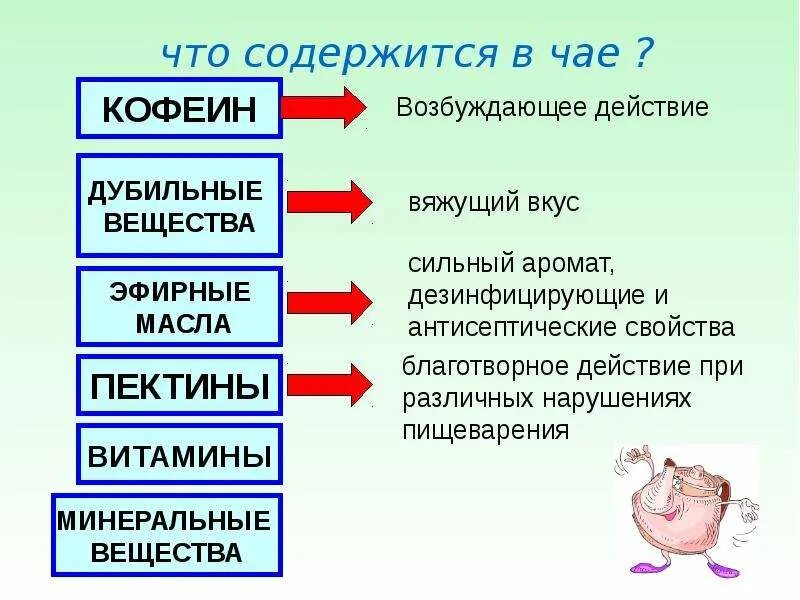 что содержится в чае ?

КОФЕИН

Возбуждающее действие

ДУБИЛЬНЫЕ ВЕЩЕСТВА

вяжущий вкус

ЭФИРНЫЕ МАСЛА

сильный аромат, дезинфицирующие и антисептические свойства

ПЕКТИНЫ

благотворное действие при различных нарушениях пищеварения

ВИТАМИНЫ

МИНЕРАЛЬНЫЕ ВЕЩЕСТВА